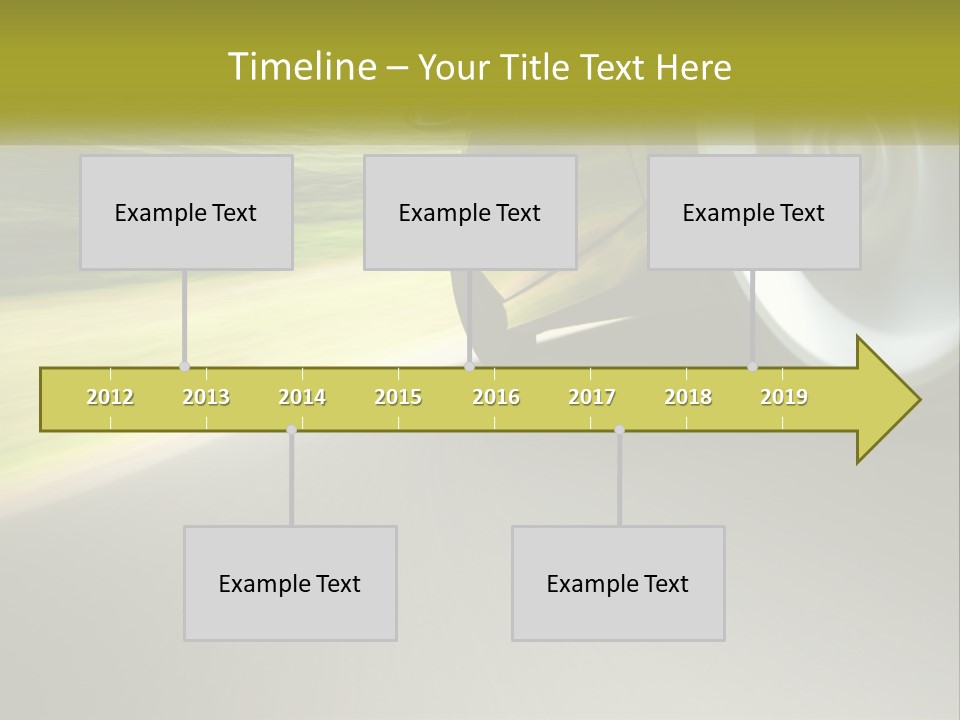 Timeline – Your Title Text Here

Example Text

Example Text

Example Text

2012 2013 2014 2015 2016 2017 2018 2019

Example Text

Example Text